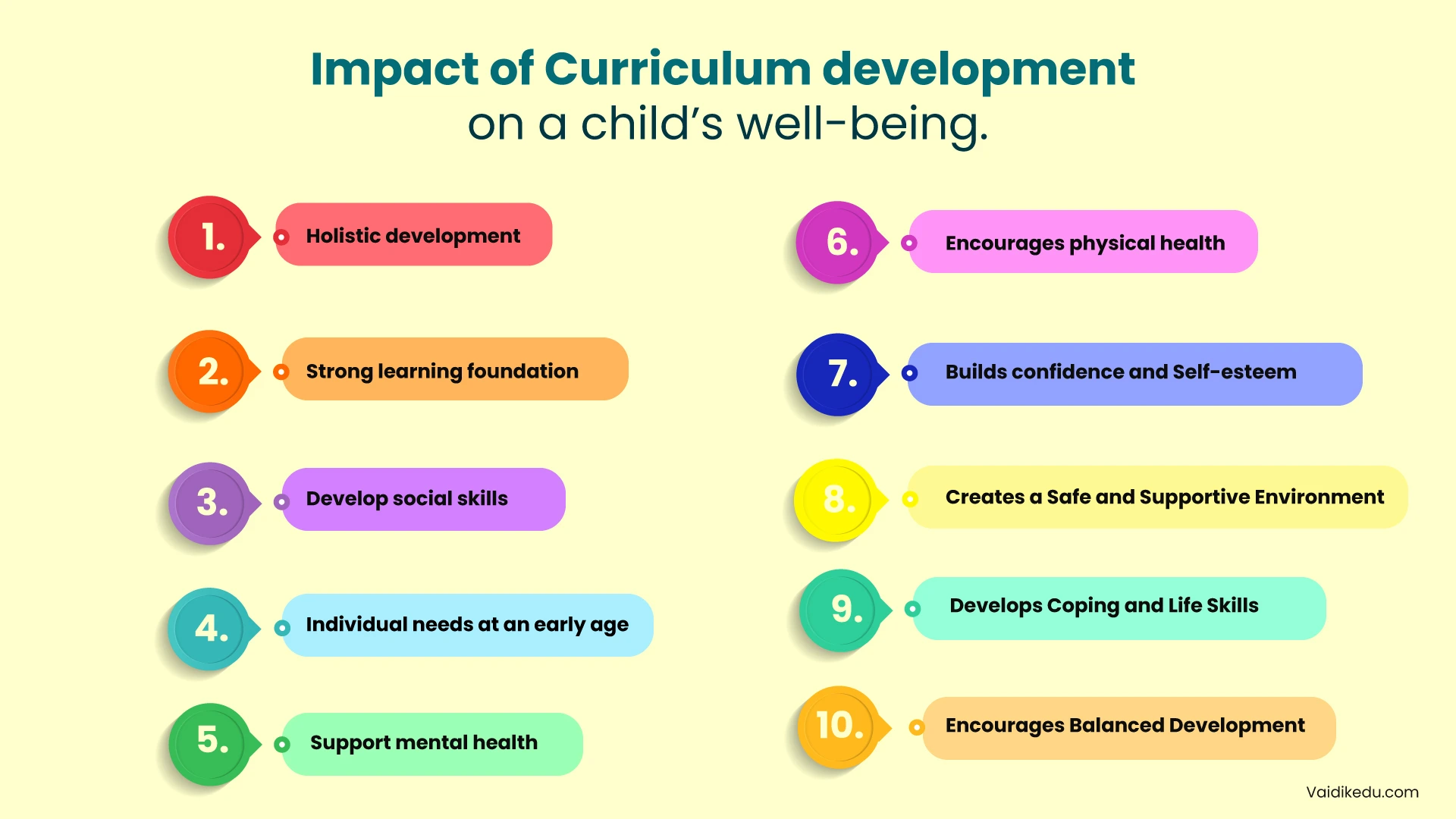 Impact of Curriculum development
on a child's well-being.

1. Holistic development

2. Strong learning foundation

3. Develop social skills

4. Individual needs at an early age

5. Support mental health

6. Encourages physical health

7. Builds confidence and Self-esteem

8. Creates a Safe and Supportive Environment

9. Develops Coping and Life Skills

10. Encourages Balanced Development

Vaidikedu.com